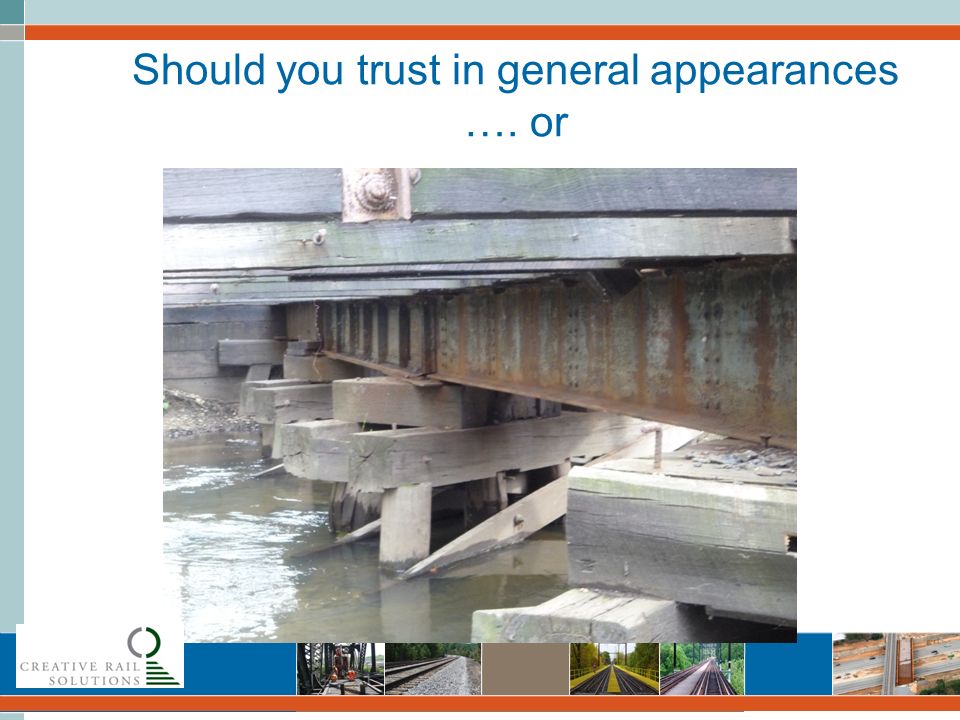 Should you trust in general appearances
…. or

CREATIVE RAIL SOLUTIONS